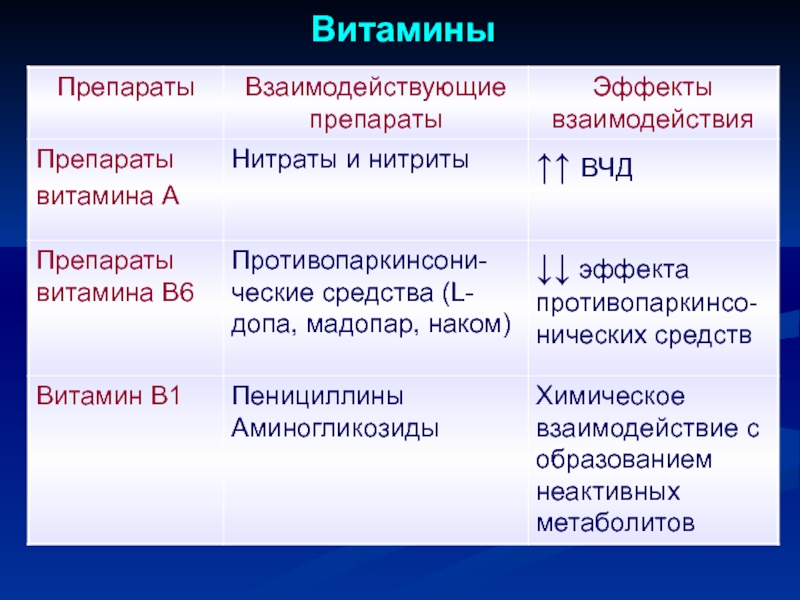 Витамины

| Препараты | Взаимодействующие препараты | Эффекты взаимодействия |
|---|---|---|
| Препараты витамина А | Нитраты и нитриты | ↑↑ ВЧД |
| Препараты витамина В6 | Противопаркинсонические средства (L-допа, мадопар, наком) | ↓↓ эффекта противопаркинсонических средств |
| Витамин В1 | Пенициллины Аминогликозиды | Химическое взаимодействие с образованием неактивных метаболитов |